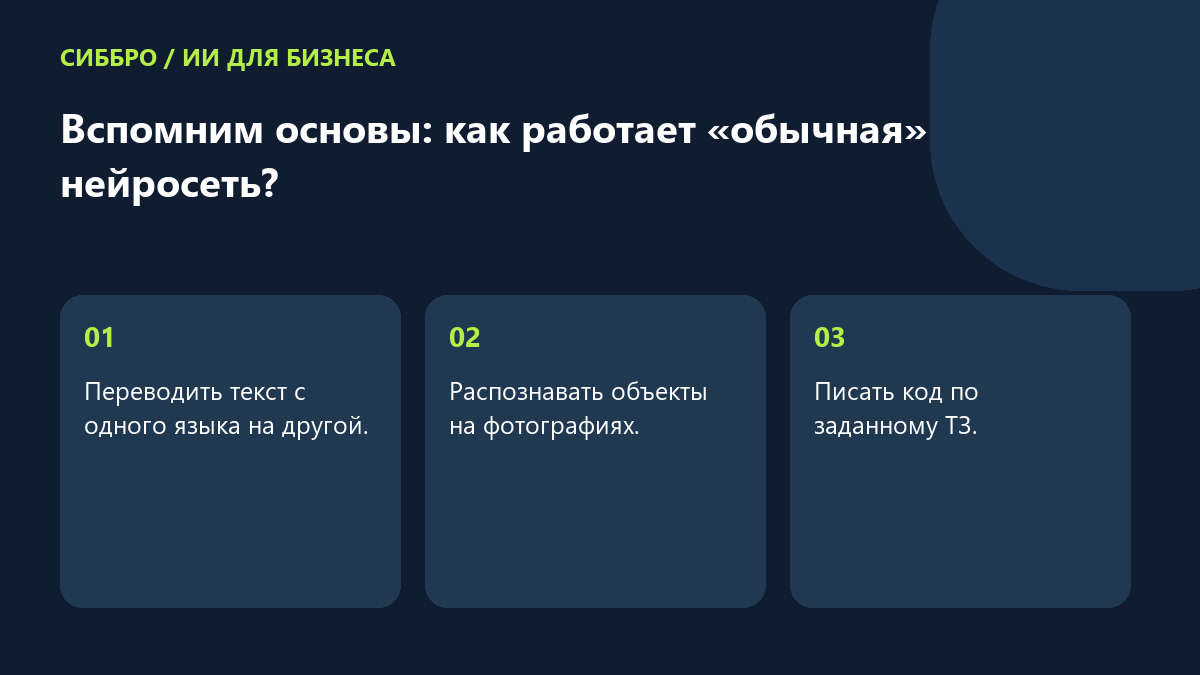 СИББРО / ИИ ДЛЯ БИЗНЕСА

Вспомним основы: как работает «обычная» нейросеть?

01

Переводить текст с одного языка на другой.

02

Распознавать объекты на фотографиях.

03

Писать код по заданному ТЗ.